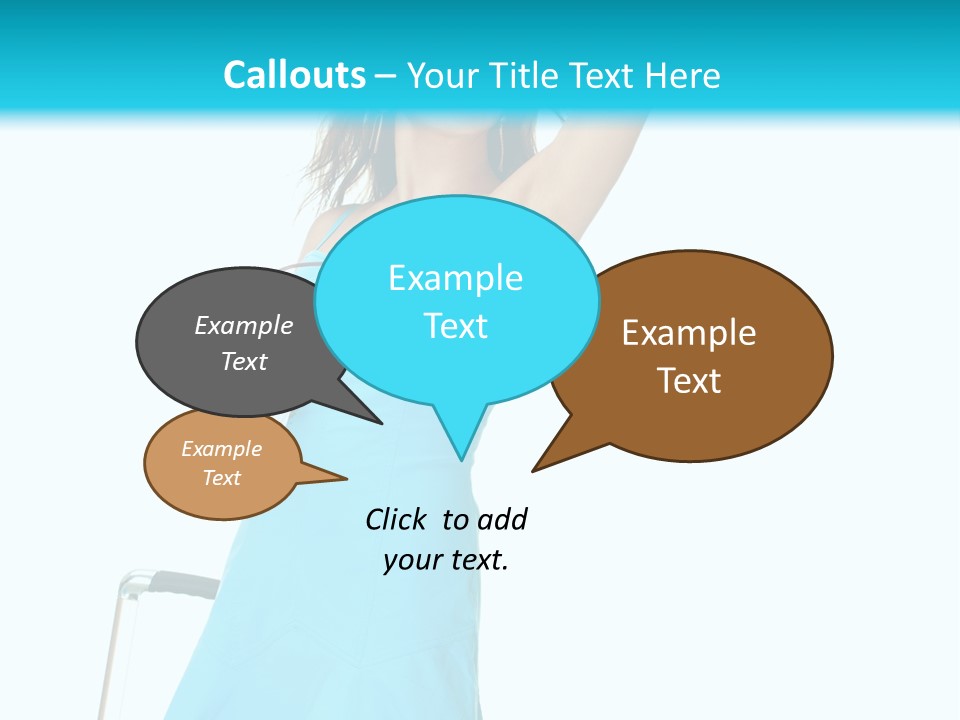 Callouts – Your Title Text Here

Example Text

Example Text

Example Text

Example Text

Click to add your text.